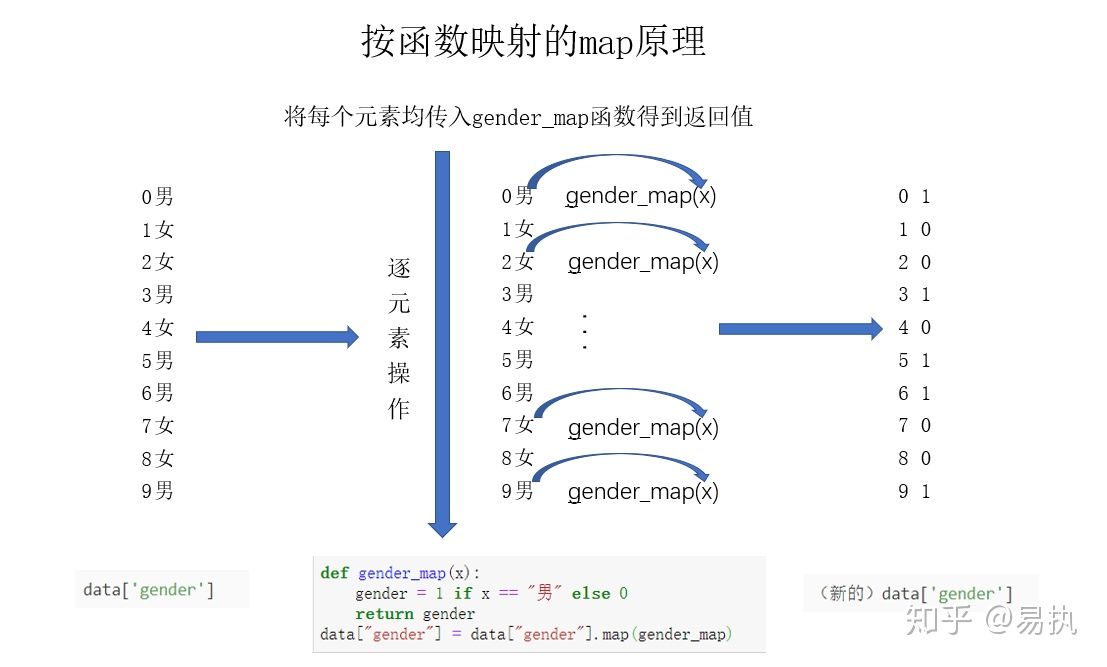 按函数映射的map原理

将每个元素均传入gender_map函数得到返回值

0男
1女
2女
3男
4女
5男
6男
7女
8女
9男

逐元素操作

0男 gender_map(x)
1女
2女 gender_map(x)
3男
4女
5男
6男
7女 gender_map(x)
8女
9男 gender_map(x)

0 1
1 0
2 0
3 1
4 0
5 1
6 1
7 0
8 0
9 1

data['gender']

def gender_map(x):
    gender = 1 if x == "男" else 0
    return gender
data["gender"] = data["gender"].map(gender_map)

（新的）data['gender']

知乎 @易执